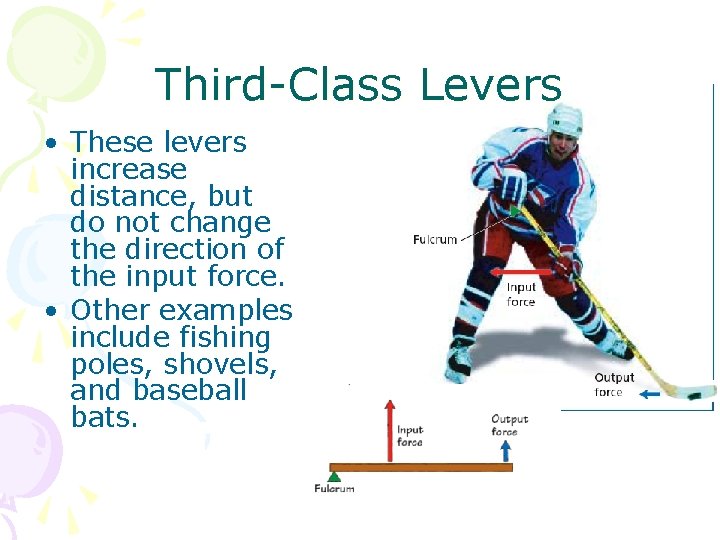 Third-Class Levers

• These levers increase distance, but do not change the direction of the input force.
• Other examples include fishing poles, shovels, and baseball bats.

Fulcrum

Input force

Output force

Input force

Output force

Fulcrum